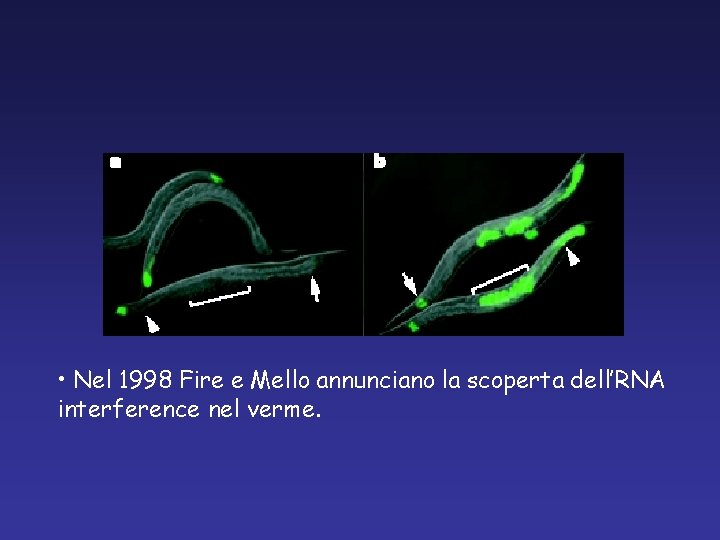 a

b

• Nel 1998 Fire e Mello annunciano la scoperta dell'RNA interference nel verme.